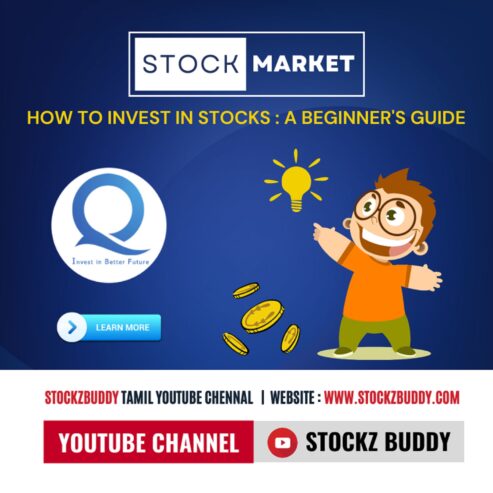 STOCK MARKET

HOW TO INVEST IN STOCKS : A BEGINNER'S GUIDE

Invest in Better Future

LEARN MORE

STOCKZBUDDY TAMIL YOUTUBE CHENNAL | WEBSITE : WWW.STOCKZBUDDY.COM

YOUTUBE CHANNEL

STOCKZ BUDDY